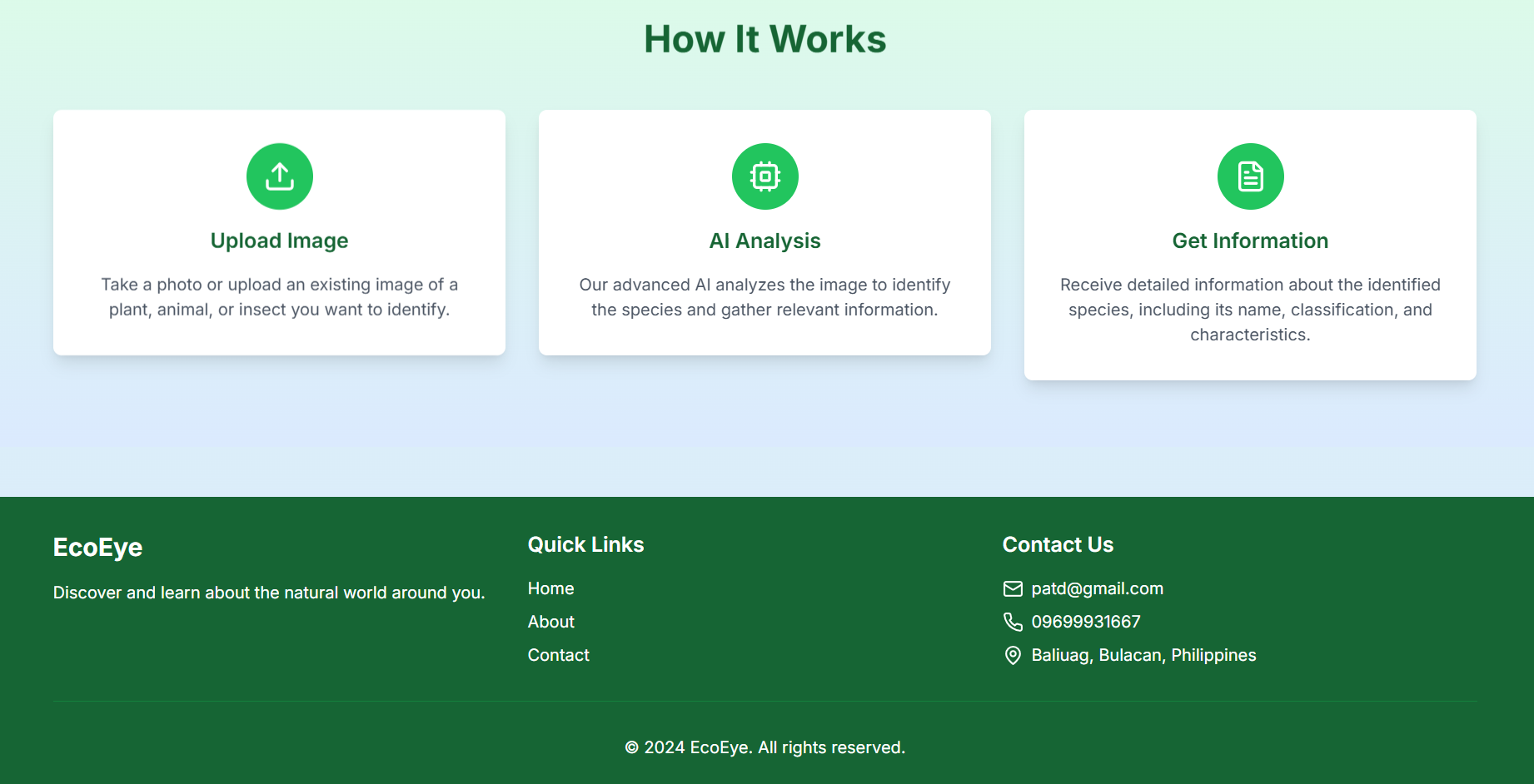 How It Works

Upload Image

Take a photo or upload an existing image of a plant, animal, or insect you want to identify.

AI Analysis

Our advanced AI analyzes the image to identify the species and gather relevant information.

Get Information

Receive detailed information about the identified species, including its name, classification, and characteristics.

EcoEye

Discover and learn about the natural world around you.

Quick Links

Home

About

Contact

Contact Us

patd@gmail.com

09699931667

Baliuag, Bulacan, Philippines

© 2024 EcoEye. All rights reserved.